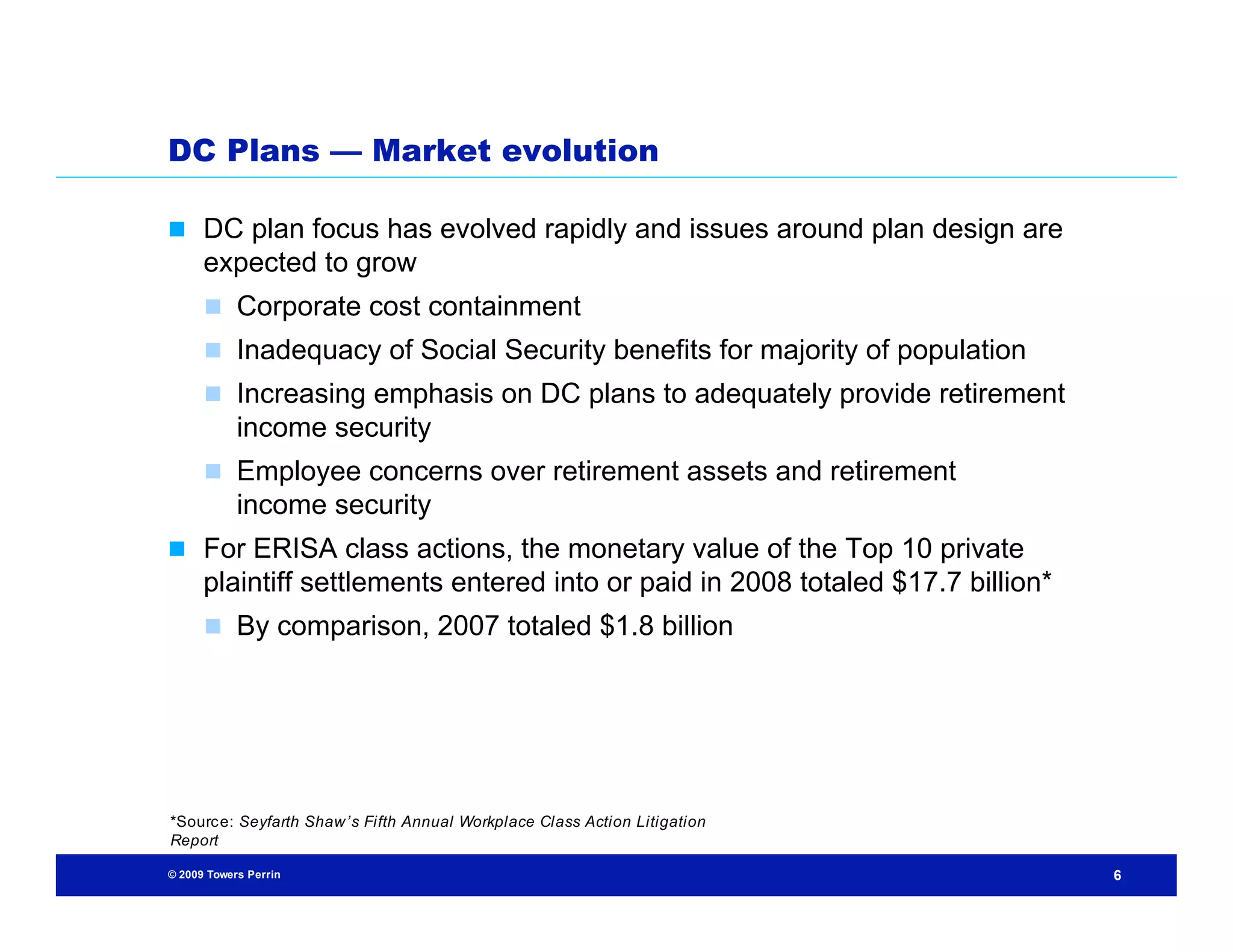 DC Plans — Market evolution

DC plan focus has evolved rapidly and issues around plan design are expected to grow

Corporate cost containment

Inadequacy of Social Security benefits for majority of population

Increasing emphasis on DC plans to adequately provide retirement income security

Employee concerns over retirement assets and retirement income security

For ERISA class actions, the monetary value of the Top 10 private plaintiff settlements entered into or paid in 2008 totaled \$17.7 billion*

By comparison, 2007 totaled \$1.8 billion

*Source: Seyfarth Shaw's Fifth Annual Workplace Class Action Litigation Report

© 2009 Towers Perrin

6